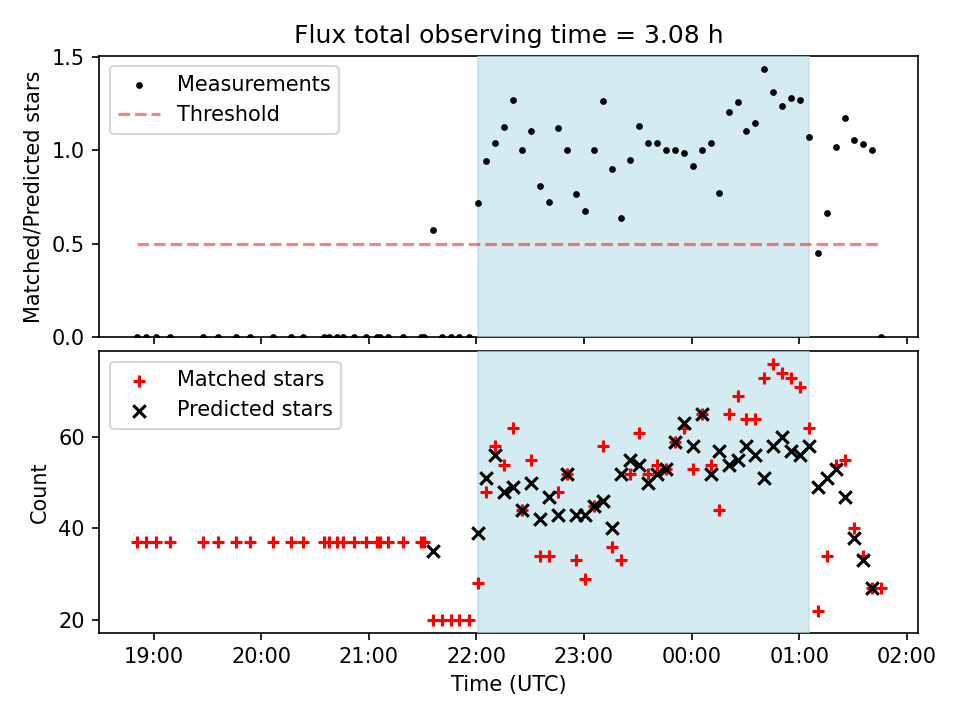 Flux total observing time = 3.08 h

Measurements
Threshold

Matched/Predicted stars

1.5
1.0
0.5
0.0

Matched stars
Predicted stars

Count

60
40
20

19:00
20:00
21:00
22:00
23:00
00:00
01:00
02:00

Time (UTC)